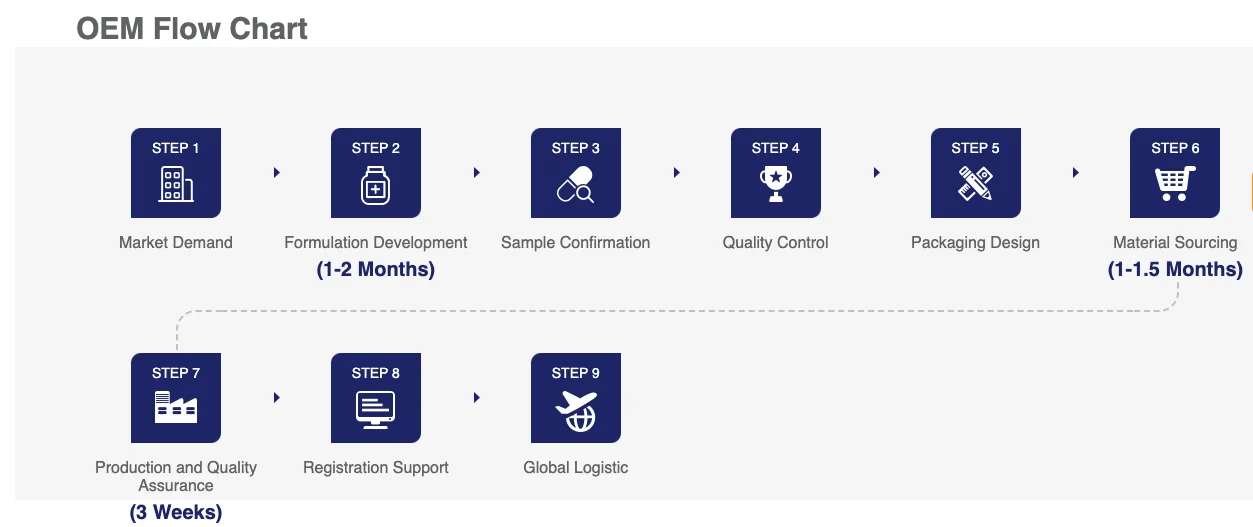 OEM Flow Chart

STEP 1
Market Demand

STEP 2
Formulation Development
(1-2 Months)

STEP 3
Sample Confirmation

STEP 4
Quality Control

STEP 5
Packaging Design

STEP 6
Material Sourcing
(1-1.5 Months)

STEP 7
Production and Quality Assurance
(3 Weeks)

STEP 8
Registration Support

STEP 9
Global Logistic